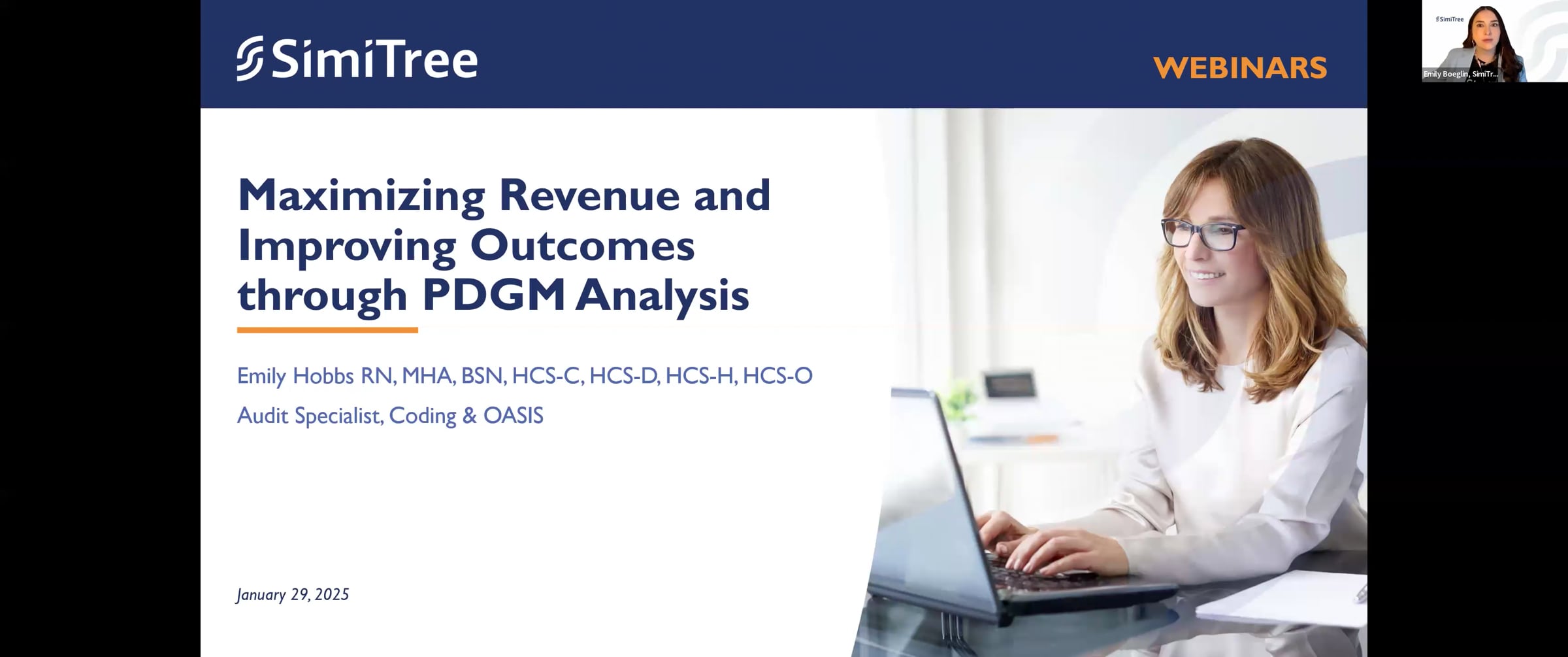 SimiTree

WEBINARS

SimiTree

Emily Boeglin, SimiTr...

Maximizing Revenue and Improving Outcomes through PDGM Analysis

Emily Hobbs RN, MHA, BSN, HCS-C, HCS-D, HCS-H, HCS-O

Audit Specialist, Coding & OASIS

January 29, 2025